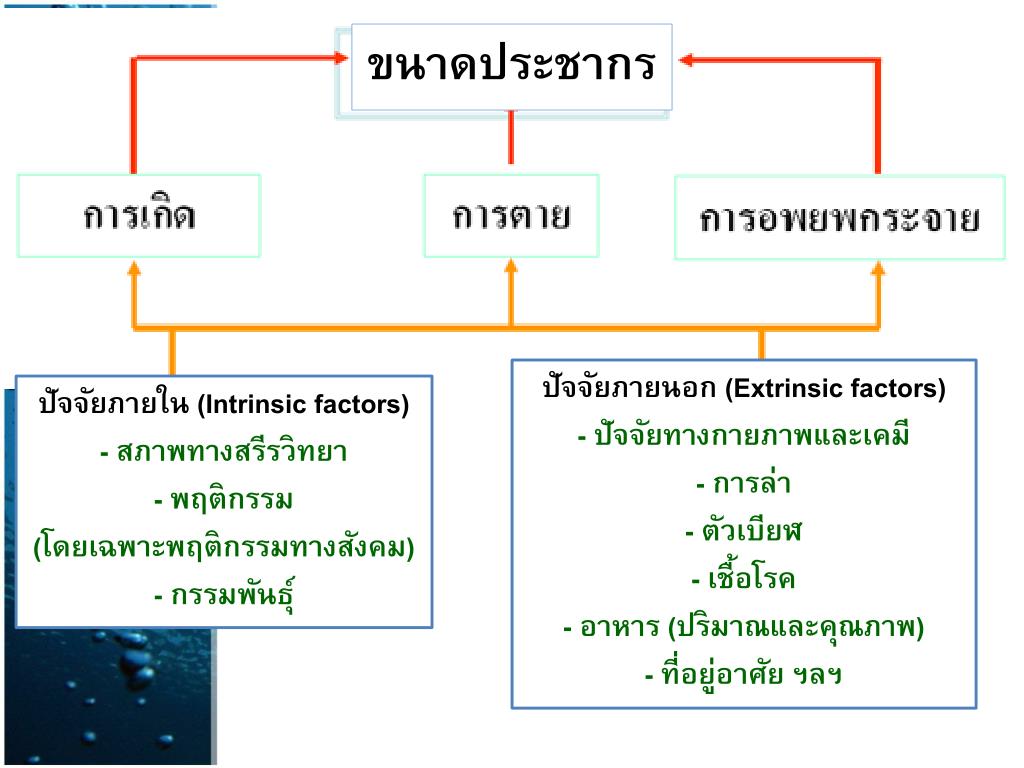 ขนาดประชากร

การเกิด

การตาย

การอพยพกระจาย

ปัจจัยภายใน (Intrinsic factors)
- สภาพทางสรีรวิทยา
- พฤติกรรม
(โดยเฉพาะพฤติกรรมทางสังคม)
- กรรมพันธุ์

ปัจจัยภายนอก (Extrinsic factors)
- ปัจจัยทางกายภาพและเคมี
- การล่า
- ตัวเบียฬ
- เชื้อโรค
- อาหาร (ปริมาณและคุณภาพ)
- ที่อยู่อาศัย ฯลฯ